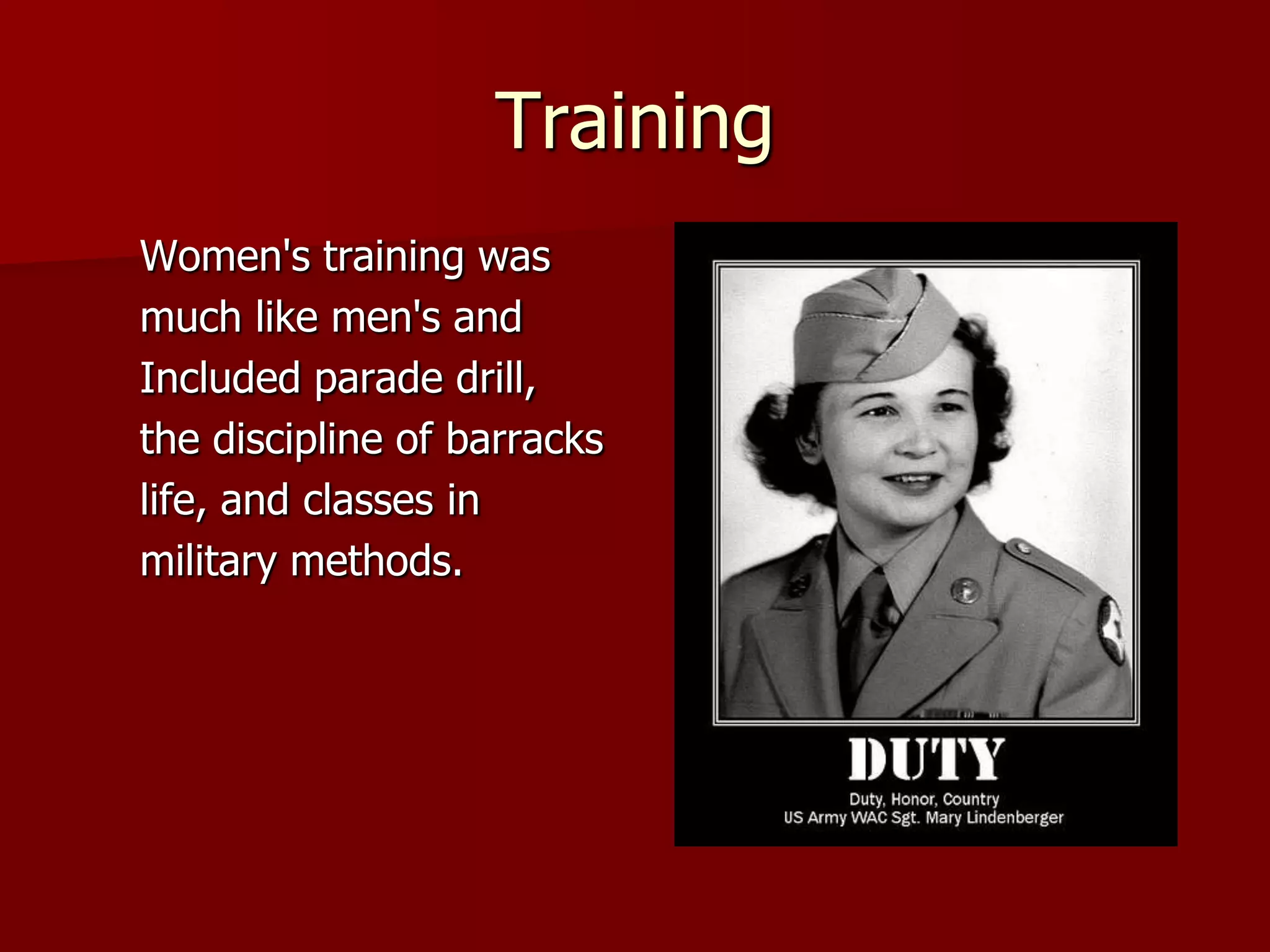 Training

Women's training was much like men's and Included parade drill, the discipline of barracks life, and classes in military methods.

DUTY

Duty, Honor, Country
US Army WAC Sgt. Mary Lindenberger